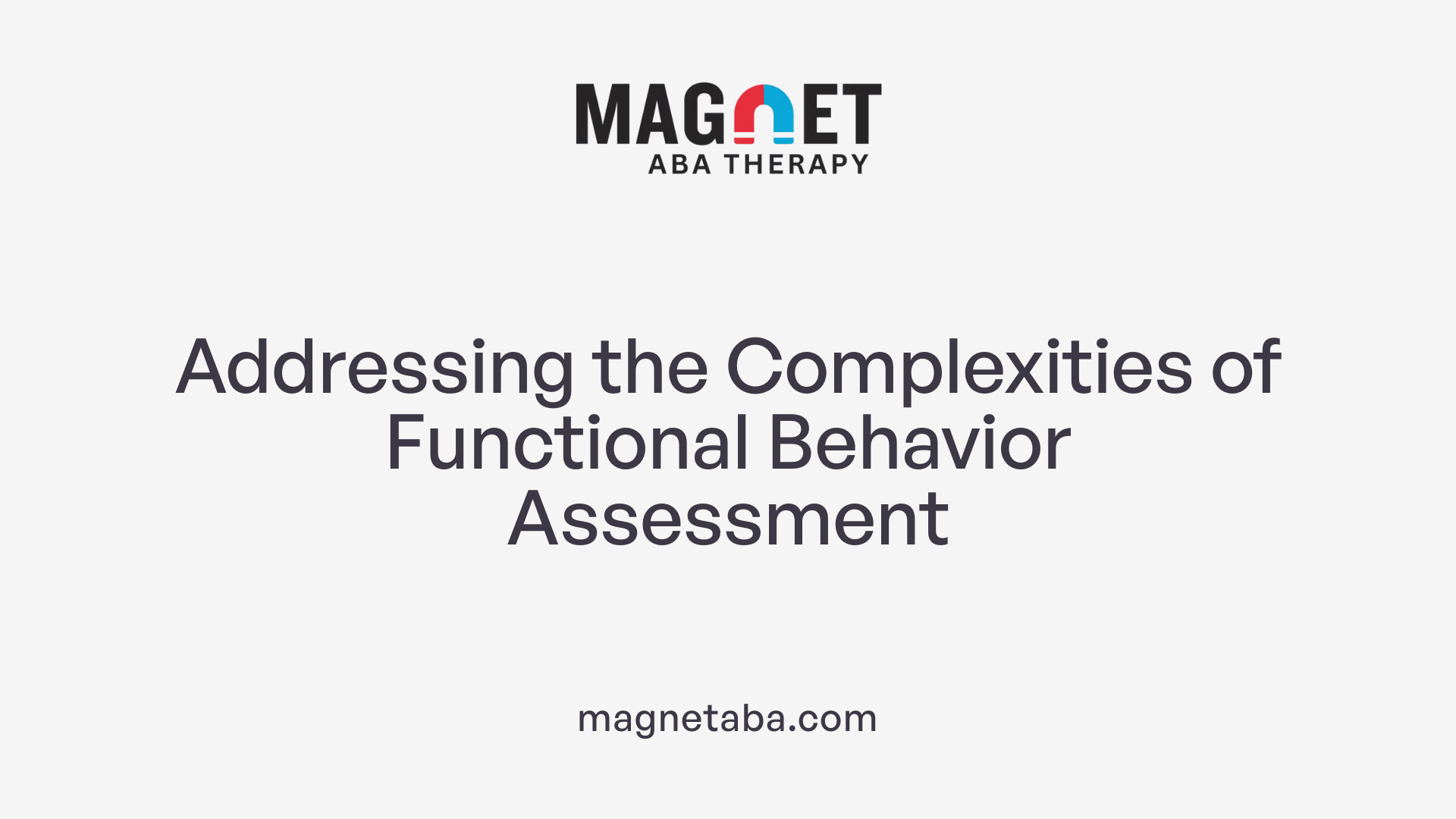 MAGNET
ABA THERAPY

Addressing the Complexities of Functional Behavior Assessment

magnetaba.com